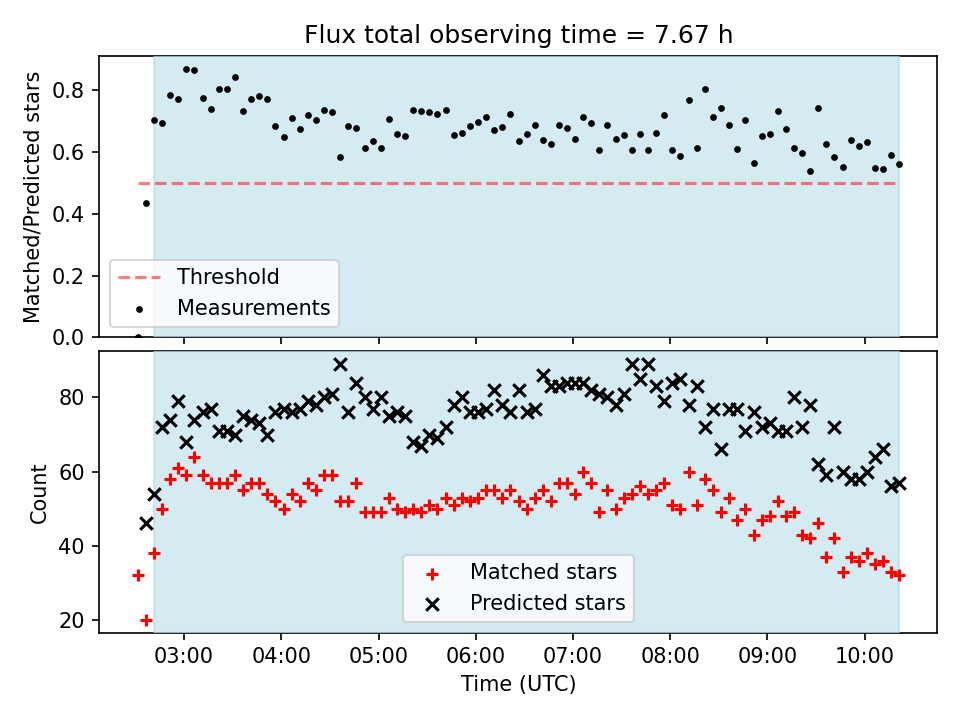 Flux total observing time = 7.67 h

Matched/Predicted stars

0.8
0.6
0.4
0.2
0.0

Threshold
Measurements

Count

80
60
40
20

Matched stars
Predicted stars

03:00 04:00 05:00 06:00 07:00 08:00 09:00 10:00

Time (UTC)